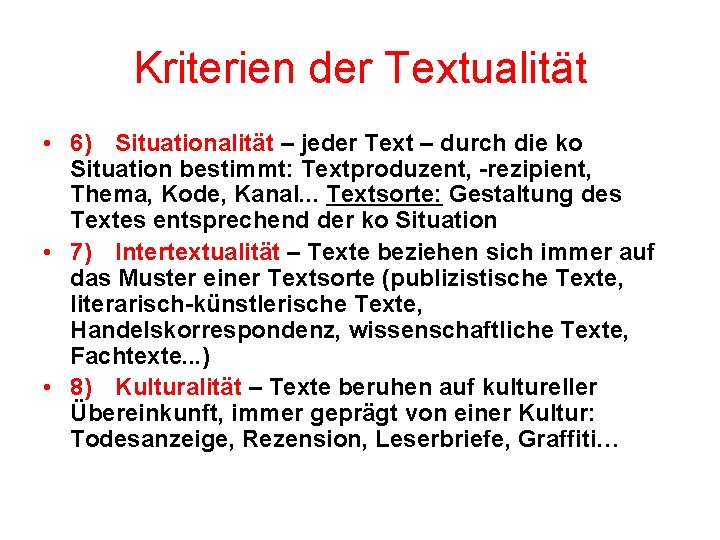 Kriterien der Textualität

• 6) Situationalität – jeder Text – durch die ko Situation bestimmt: Textproduzent, -rezipient, Thema, Kode, Kanal... Textsorte: Gestaltung des Textes entsprechend der ko Situation

• 7) Intertextualität – Texte beziehen sich immer auf das Muster einer Textsorte (publizistische Texte, literarisch-künstlerische Texte, Handelskorrespondenz, wissenschaftliche Texte, Fachtexte...)

• 8) Kulturalität – Texte beruhen auf kultureller Übereinkunft, immer geprägt von einer Kultur: Todesanzeige, Rezension, Leserbriefe, Graffiti…